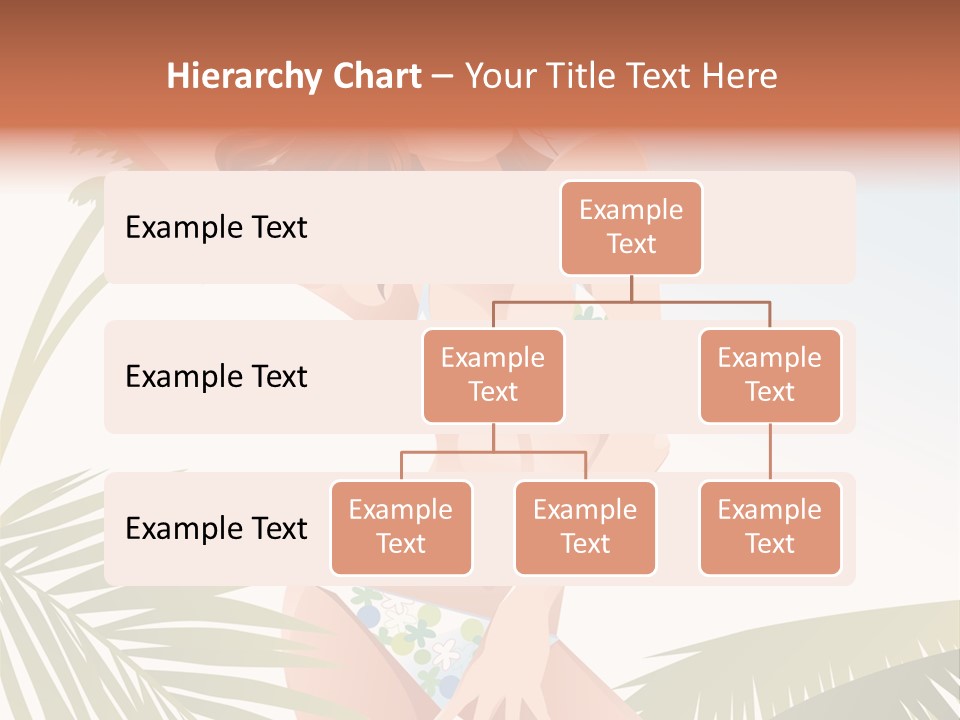 Hierarchy Chart – Your Title Text Here

Example Text

Example Text

Example Text

Example Text

Example Text

Example Text

Example Text

Example Text

Example Text